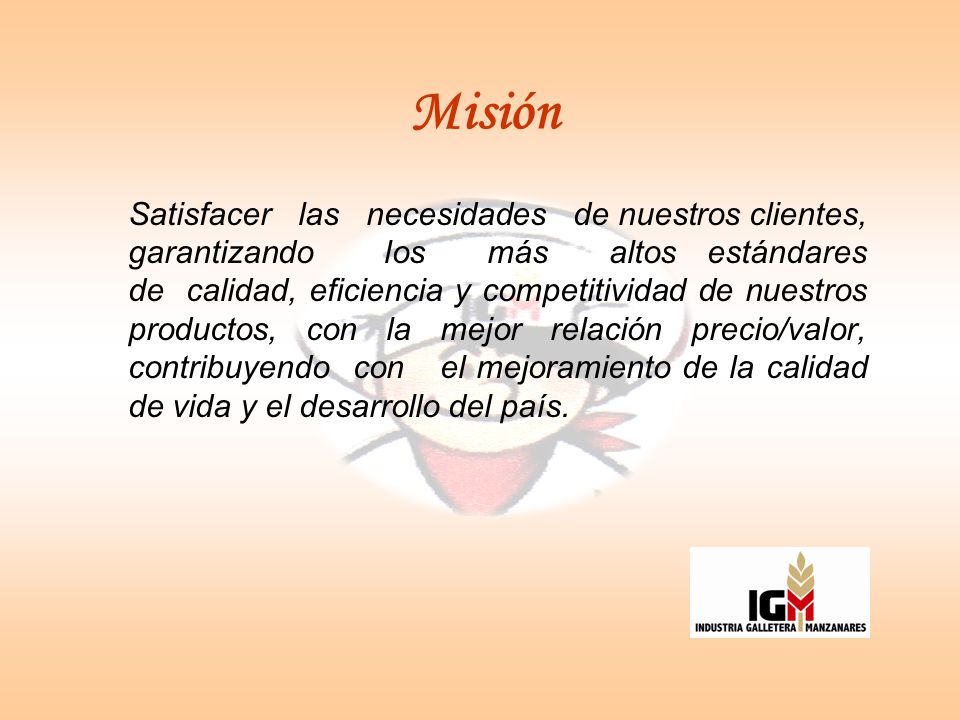 Misión

Satisfacer las necesidades de nuestros clientes, garantizando los más altos estándares de calidad, eficiencia y competitividad de nuestros productos, con la mejor relación precio/valor, contribuyendo con el mejoramiento de la calidad de vida y el desarrollo del país.

IGM
INDUSTRIA GALLETERA MANZANARES